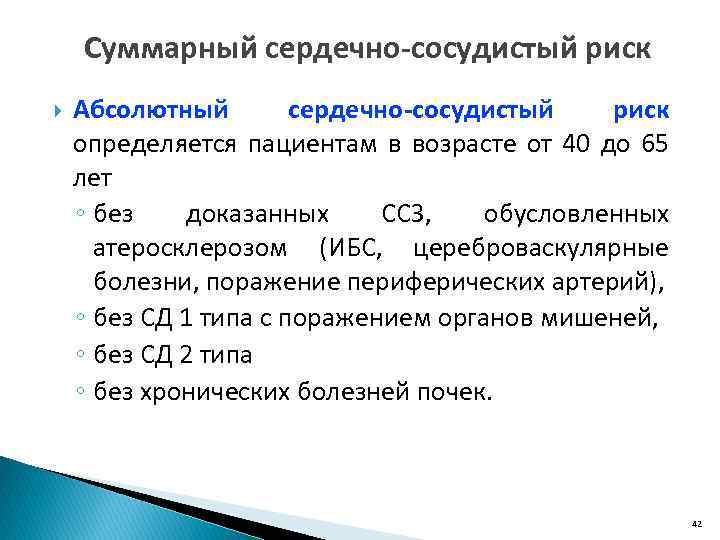 Суммарный сердечно-сосудистый риск

Абсолютный сердечно-сосудистый риск определяется пациентам в возрасте от 40 до 65 лет

◦ без доказанных ССЗ, обусловленных атеросклерозом (ИБС, цереброваскулярные болезни, поражение периферических артерий),
◦ без СД 1 типа с поражением органов мишеней,
◦ без СД 2 типа
◦ без хронических болезней почек.

42